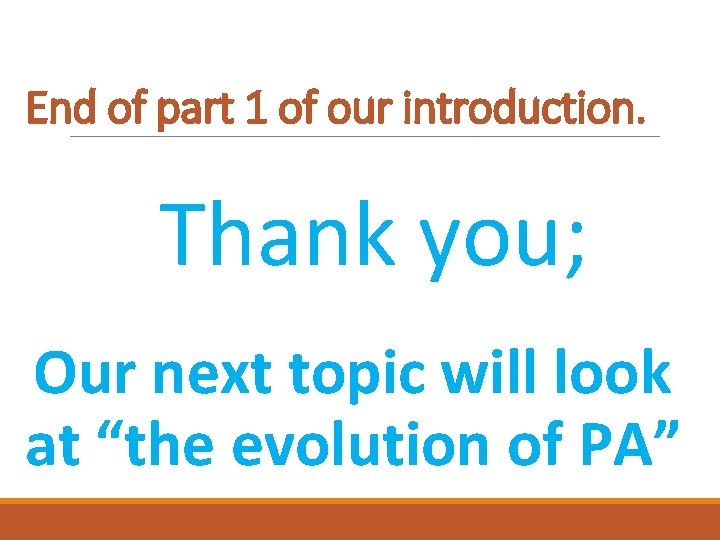 End of part 1 of our introduction.

Thank you;

Our next topic will look at “the evolution of PA”